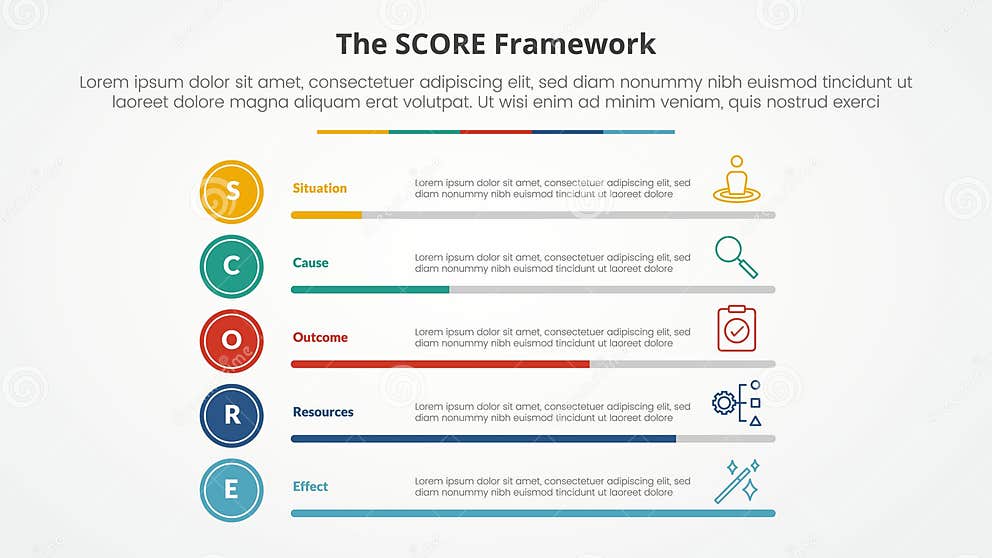 The SCORE Framework

Lorem ipsum dolor sit amet, consectetuer adipiscing elit, sed diam nonummy nibh euismod tincidunt ut laoreet dolore magna aliquam erat volutpat. Ut wisi enim ad minim veniam, quis nostrud exerci

S

Situation

Lorem ipsum dolor sit amet, consectetuer adipiscing elit, sed diam nonummy nibh euismod tincidunt ut laoreet dolore

C

Cause

Lorem ipsum dolor sit amet, consectetuer adipiscing elit, sed diam nonummy nibh euismod tincidunt ut laoreet dolore

O

Outcome

Lorem ipsum dolor sit amet, consectetuer adipiscing elit, sed diam nonummy nibh euismod tincidunt ut laoreet dolore

R

Resources

Lorem ipsum dolor sit amet, consectetuer adipiscing elit, sed diam nonummy nibh euismod tincidunt ut laoreet dolore

E

Effect

Lorem ipsum dolor sit amet, consectetuer adipiscing elit, sed diam nonummy nibh euismod tincidunt ut laoreet dolore